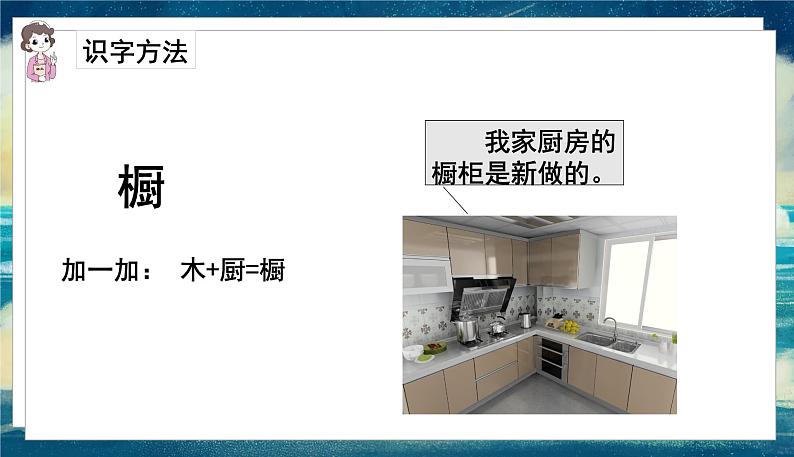 识字方法

橱

加一加： 木+厨=橱

我家厨房的橱柜是新做的。